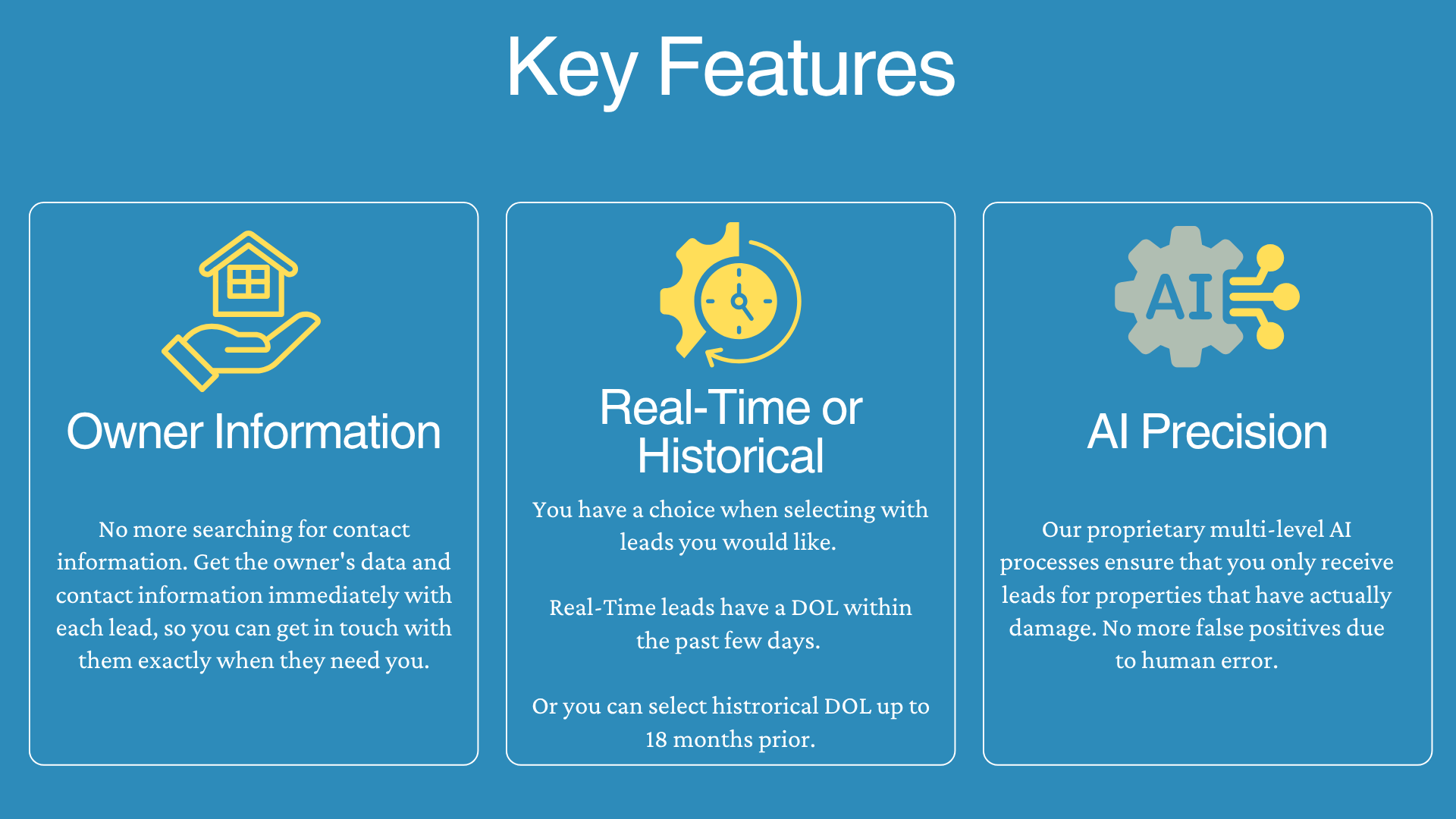 Key Features

Owner Information

No more searching for contact information. Get the owner's data and contact information immediately with each lead, so you can get in touch with them exactly when they need you.

Real-Time or Historical

You have a choice when selecting with leads you would like.

Real-Time leads have a DOL within the past few days.

Or you can select histrorical DOL up to 18 months prior.

AI

AI Precision

Our proprietary multi-level AI processes ensure that you only receive leads for properties that have actually damage. No more false positives due to human error.